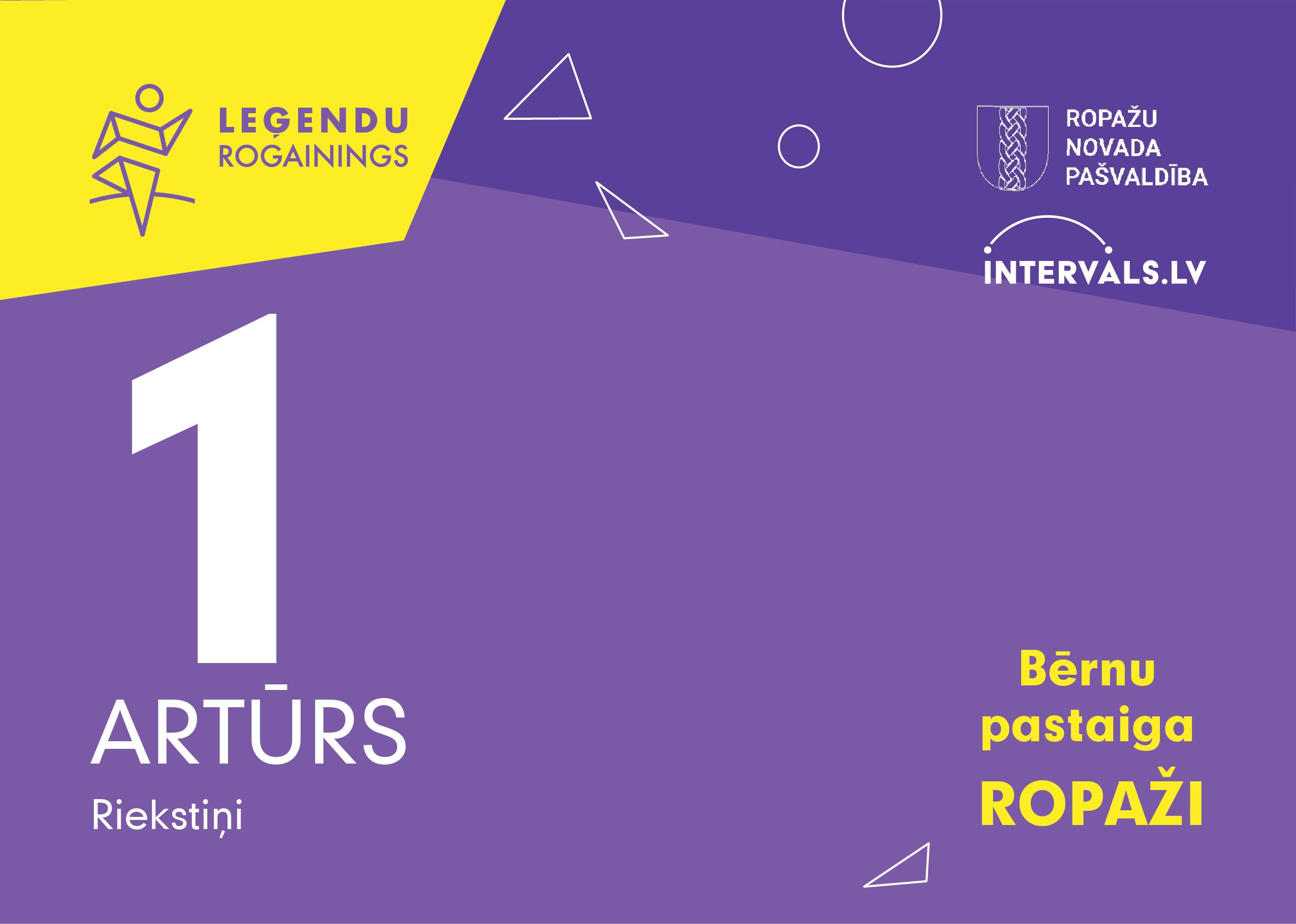 LEĢENDU
ROGAININGS

ROPAŽU
NOVADA
PAŠVALDĪBA

INTERVALS.LV

1

ARTŪRS

Riekstiņi

Bērnu
pastaiga
ROPAŽI